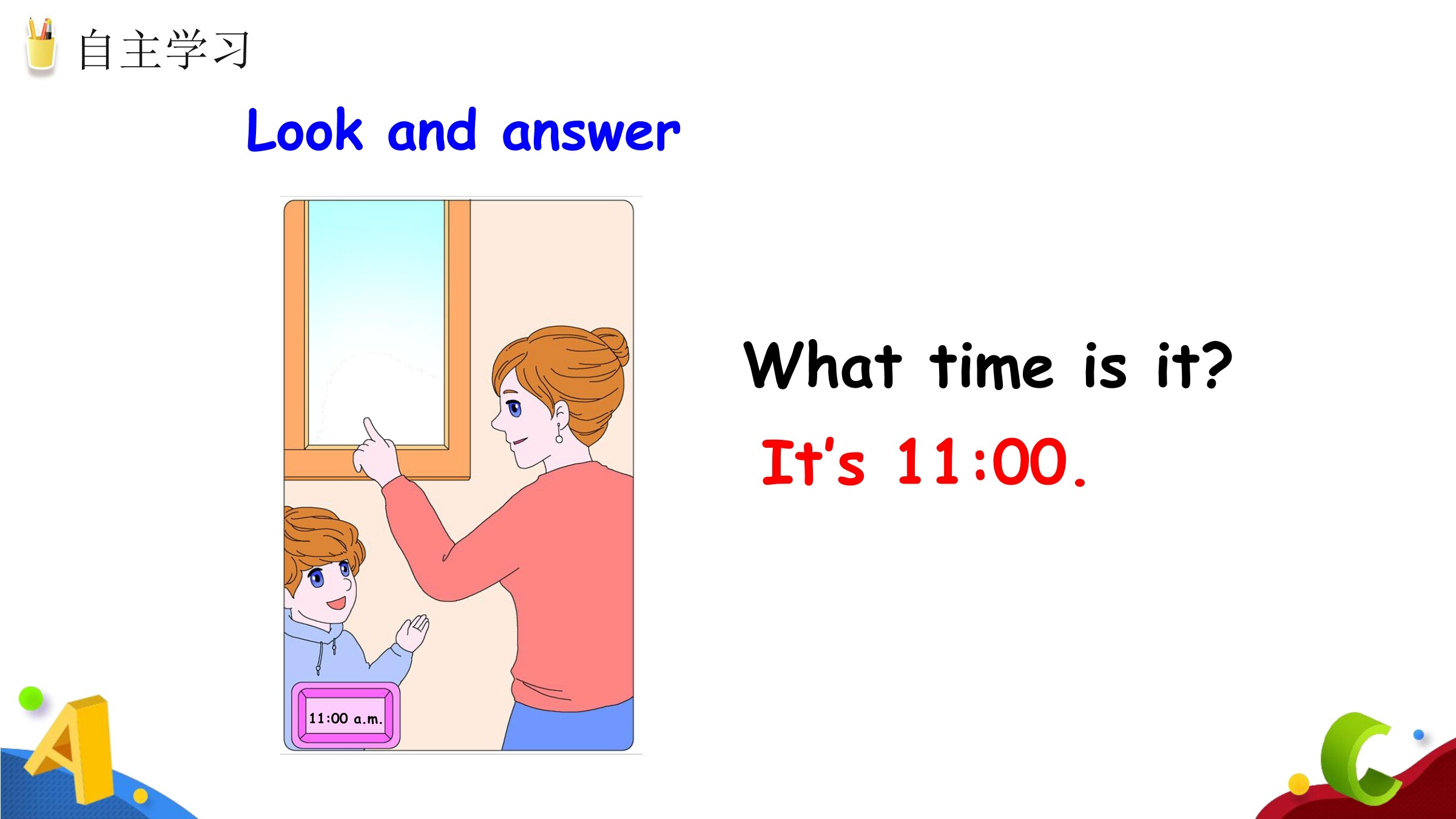 自主学习

Look and answer

11:00 a.m.

What time is it?

It's 11:00.